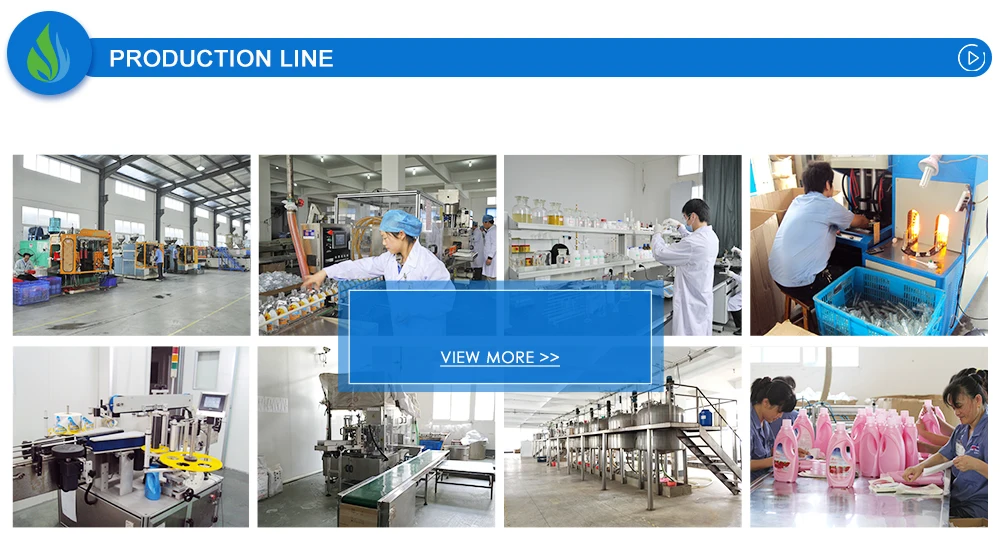 PRODUCTION LINE

VIEW MORE >>